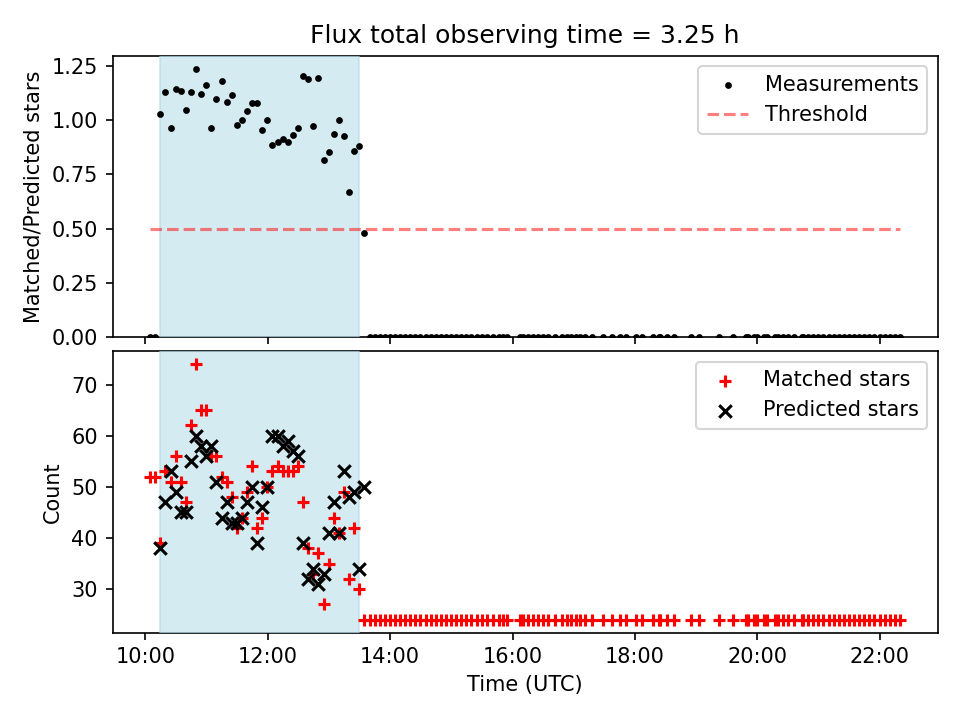 Flux total observing time = 3.25 h

Matched/Predicted stars

1.25
1.00
0.75
0.50
0.25
0.00

Measurements
Threshold

Count

70
60
50
40
30

Matched stars
Predicted stars

10:00
12:00
14:00
16:00
18:00
20:00
22:00

Time (UTC)